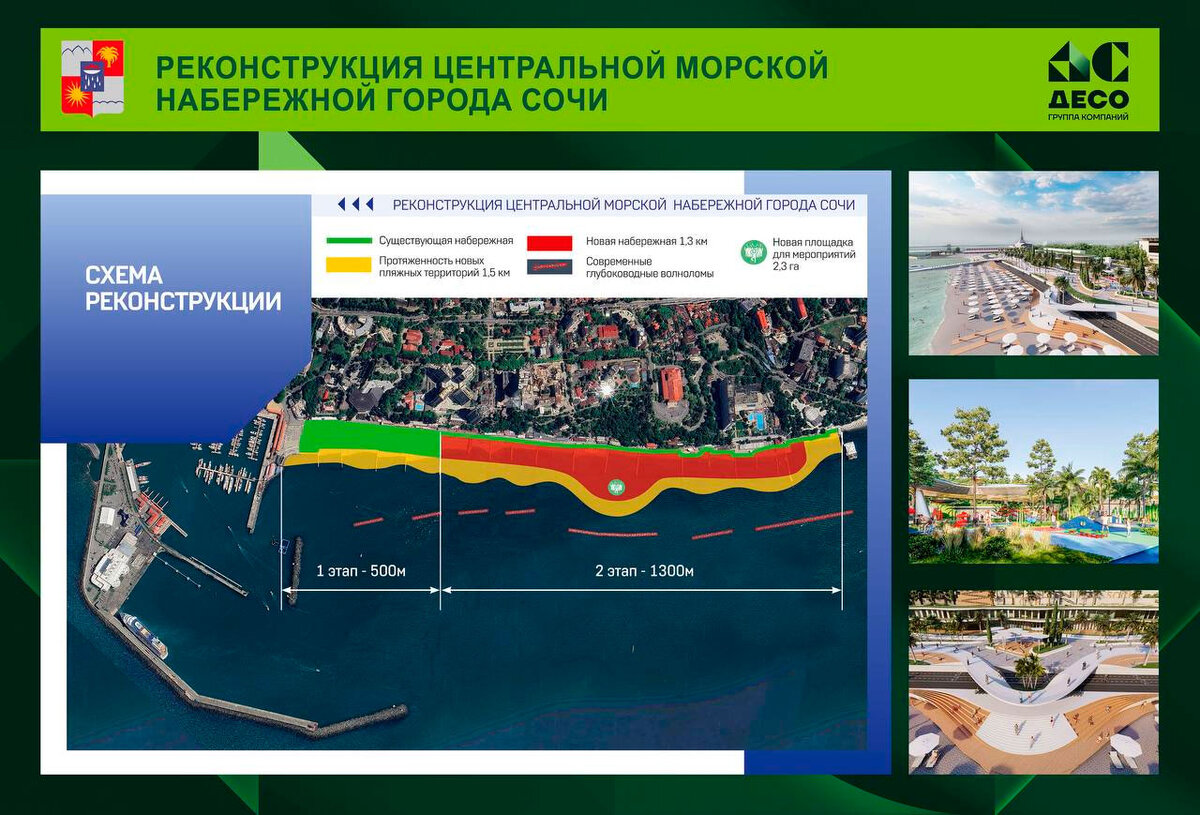 РЕКОНСТРУКЦИЯ ЦЕНТРАЛЬНОЙ МОРСКОЙ НАБЕРЕЖНОЙ ГОРОДА СОЧИ

ДЕСО
ГРУППА КОМПАНИЙ

СХЕМА РЕКОНСТРУКЦИИ

РЕКОНСТРУКЦИЯ ЦЕНТРАЛЬНОЙ МОРСКОЙ НАБЕРЕЖНОЙ ГОРОДА СОЧИ

Существующая набережная
Протяженность новых пляжных территорий 1,5 км
Новая набережная 1,3 км
Современные глубоководные волноломы
Новая площадка для мероприятий 2,3 га

1 этап - 500м
2 этап - 1300м